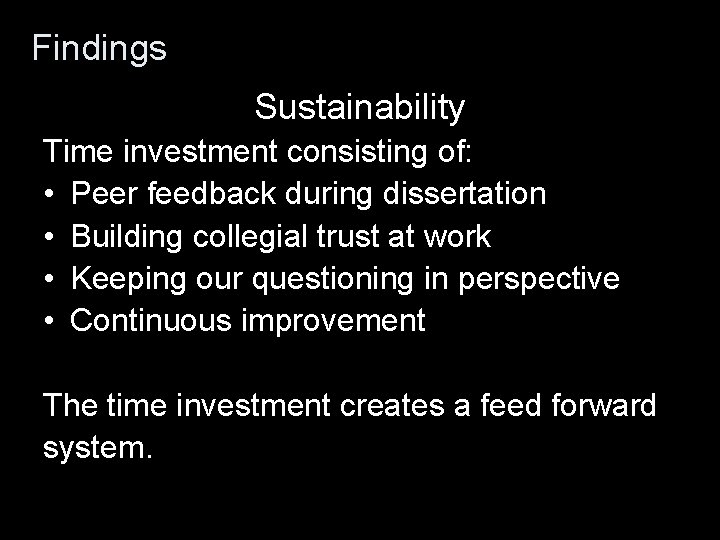 Findings

Sustainability

Time investment consisting of:
• Peer feedback during dissertation
• Building collegial trust at work
• Keeping our questioning in perspective
• Continuous improvement

The time investment creates a feed forward system.